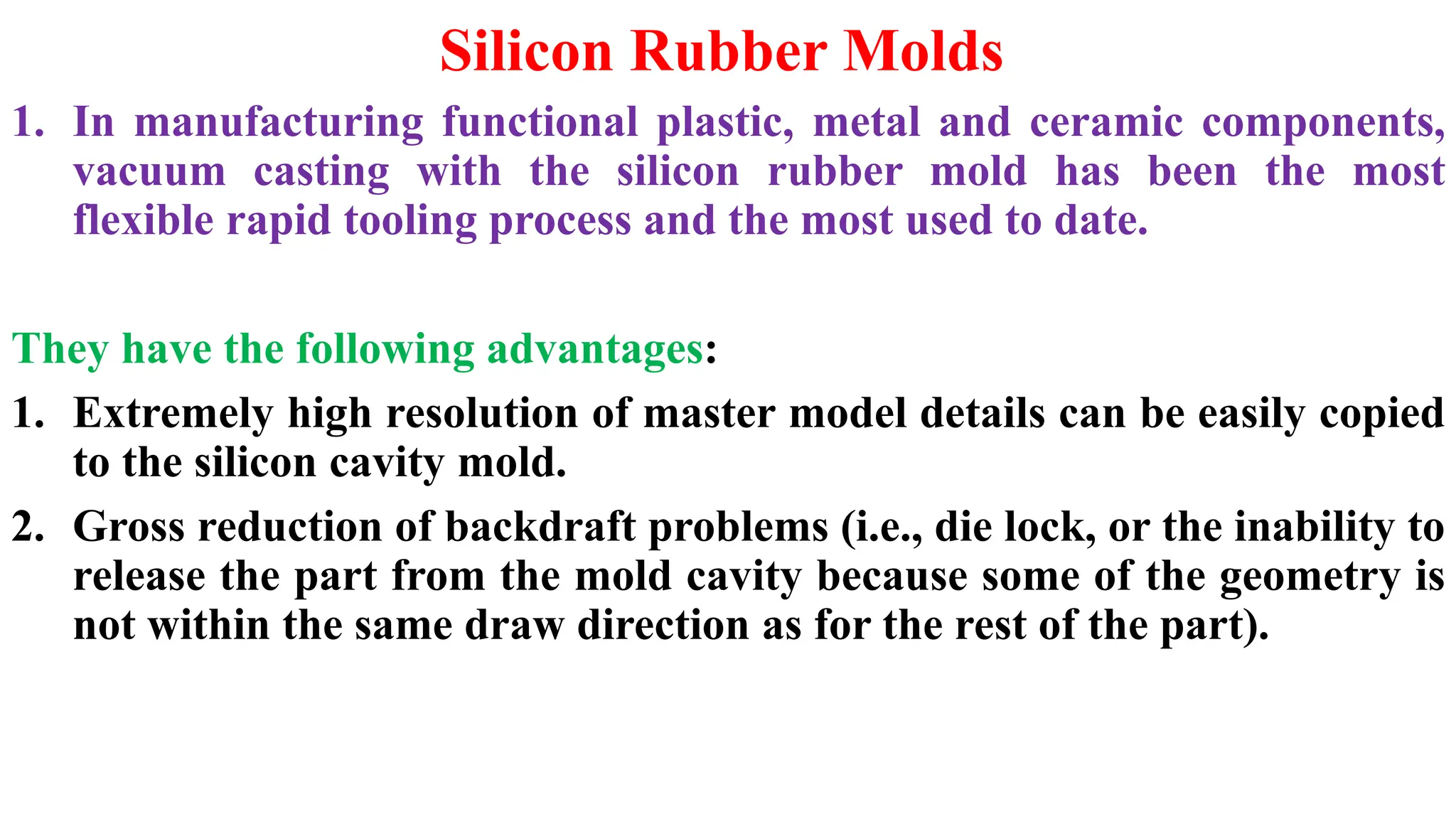 Silicon Rubber Molds

1. In manufacturing functional plastic, metal and ceramic components, vacuum casting with the silicon rubber mold has been the most flexible rapid tooling process and the most used to date.

They have the following advantages:

1. Extremely high resolution of master model details can be easily copied to the silicon cavity mold.

2. Gross reduction of backdraft problems (i.e., die lock, or the inability to release the part from the mold cavity because some of the geometry is not within the same draw direction as for the rest of the part).